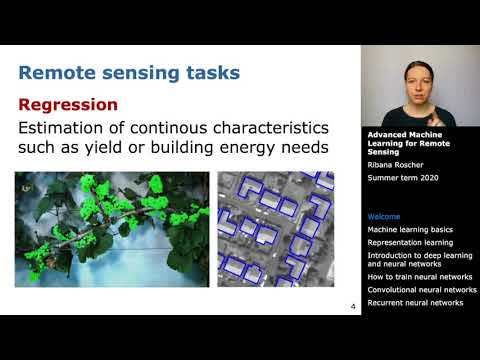 Remote sensing tasks

Regression

Estimation of continous characteristics such as yield or building energy needs

4

Advanced Machine Learning for Remote Sensing

Ribana Roscher

Summer term 2020

Welcome

Machine learning basics

Representation learning

Introduction to deep learning and neural networks

How to train neural networks

Convolutional neural networks

Recurrent neural networks